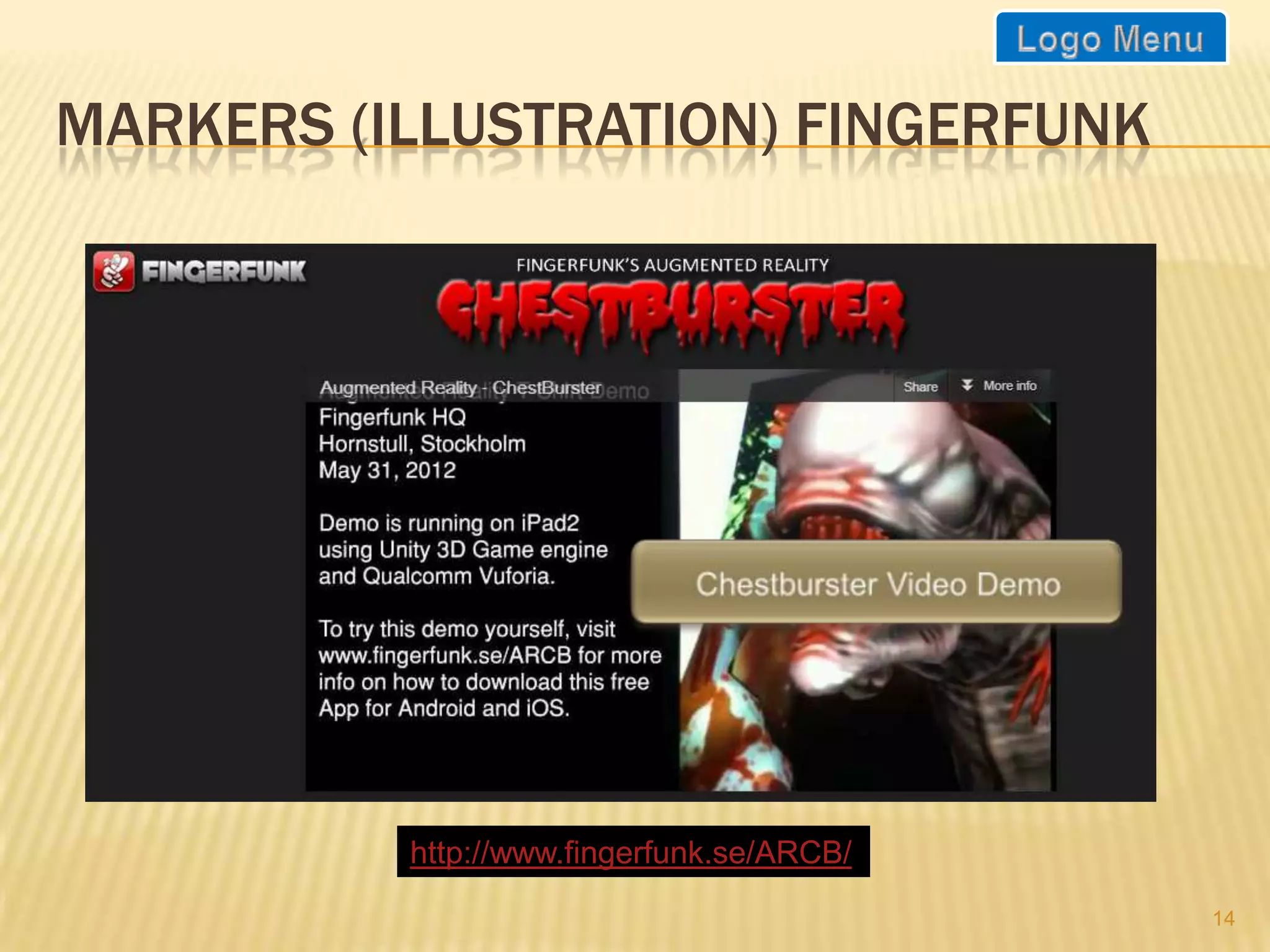 Logo Menu

MARKERS (ILLUSTRATION) FINGERFUNK

FINGERFUNK

FINGERFUNK'S AUGMENTED REALITY

CHESTBURSTER

Augmented Reality - ChestBurster

Share

More info

Fingerfunk HQ
Hornstull, Stockholm
May 31, 2012

Demo is running on iPad2 using Unity 3D Game engine and Qualcomm Vuforia.

To try this demo yourself, visit www.fingerfunk.se/ARCB for more info on how to download this free App for Android and iOS.

Chestburster Video Demo

http://www.fingerfunk.se/ARCB/

14